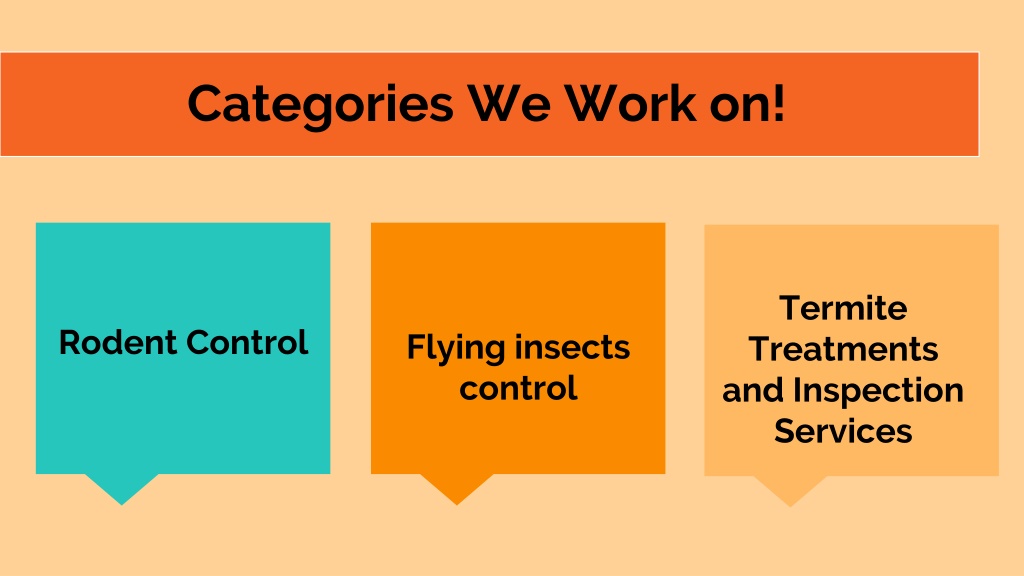 Categories We Work on!

Rodent Control

Flying insects control

Termite Treatments and Inspection Services